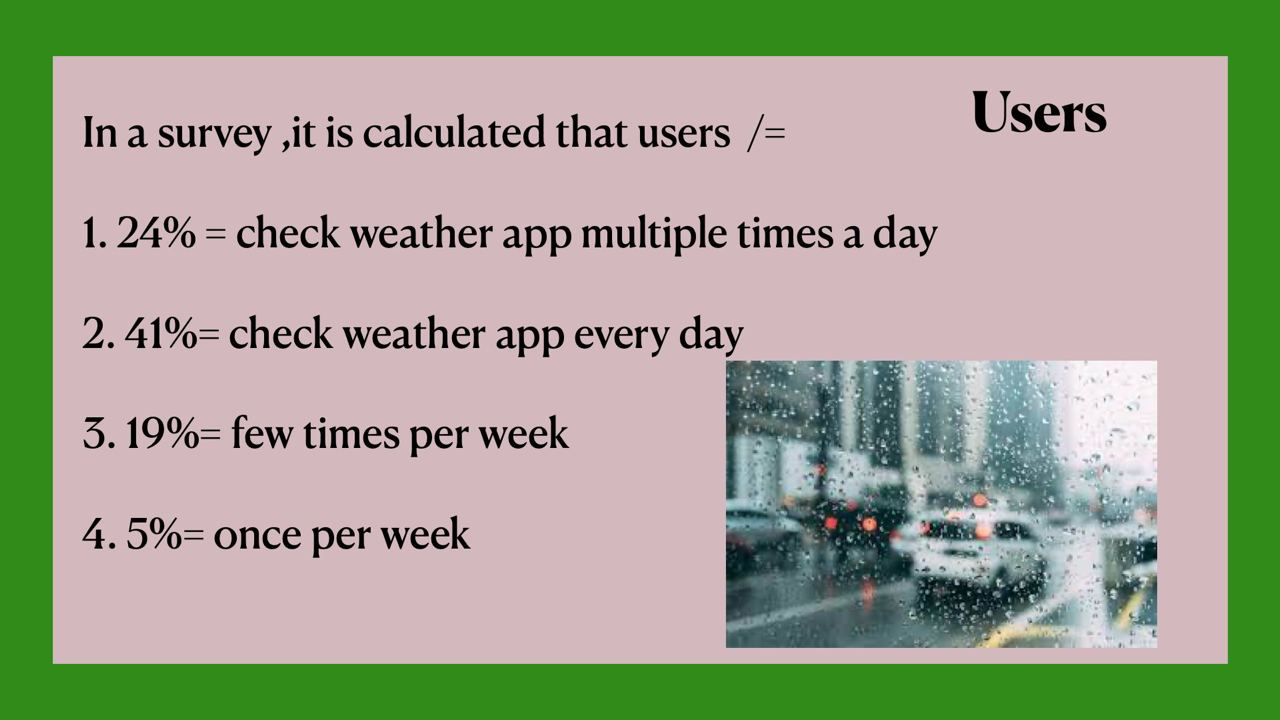 Users

In a survey ,it is calculated that users /=

1. 24% = check weather app multiple times a day

2. 41%= check weather app every day

3. 19%= few times per week

4. 5%= once per week